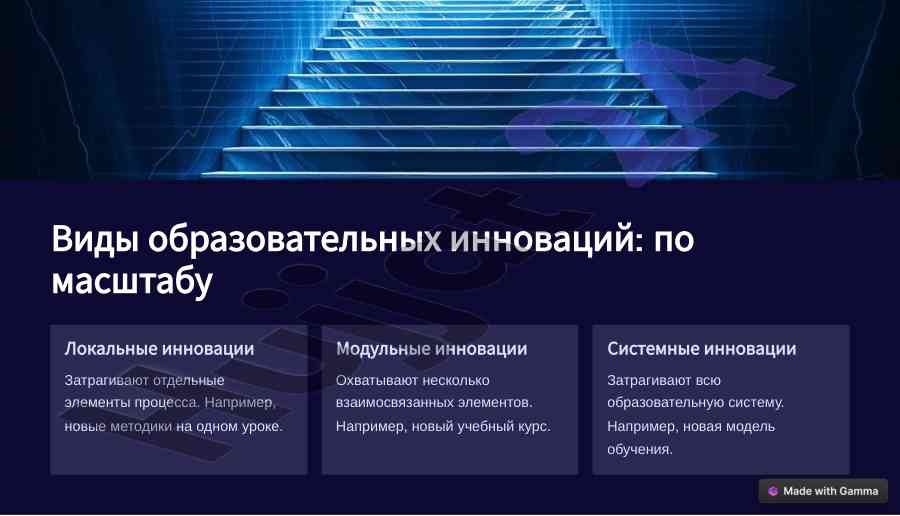 Виды образовательных инноваций: по масштабу

Локальные инновации

Затрагивают отдельные элементы процесса. Например, новые методики на одном уроке.

Модульные инновации

Охватывают несколько взаимосвязанных элементов. Например, новый учебный курс.

Системные инновации

Затрагивают всю образовательную систему. Например, новая модель обучения.

Made with Gamma